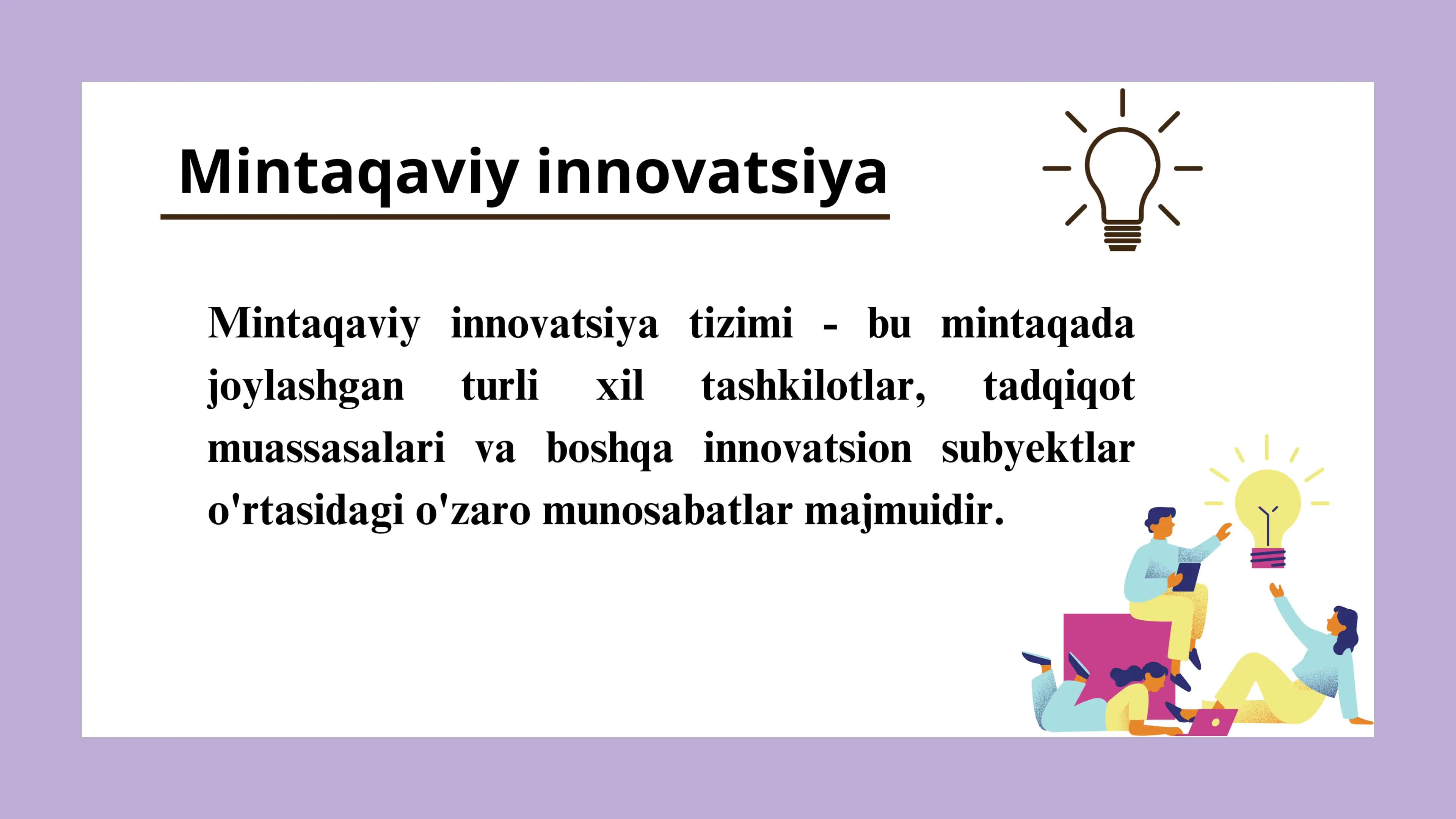 Mintaqaviy innovatsiya

Mintaqaviy innovatsiya tizimi - bu mintaqada joylashgan turli xil tashkilotlar, tadqiqot muassasalari va boshqa innovatsion subyektlar o'rtasidagi o'zaro munosabatlar majmuidir.